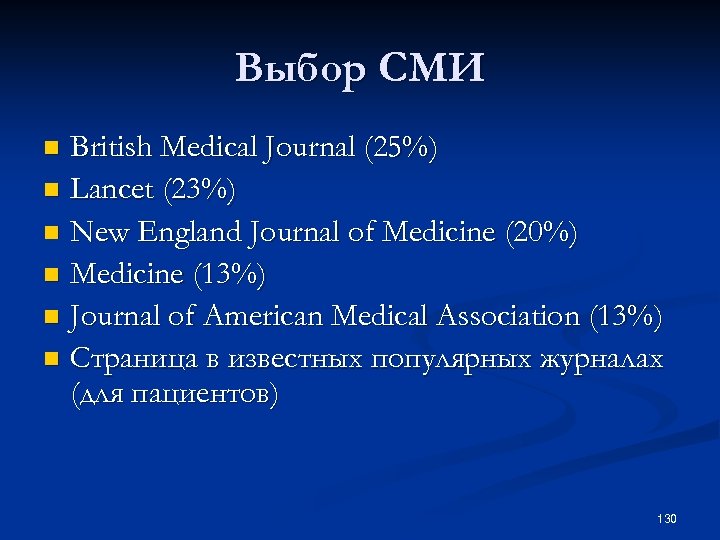 Выбор СМИ

- British Medical Journal (25%)
- Lancet (23%)
- New England Journal of Medicine (20%)
- Medicine (13%)
- Journal of American Medical Association (13%)
- Страница в известных популярных журналах (для пациентов)

130